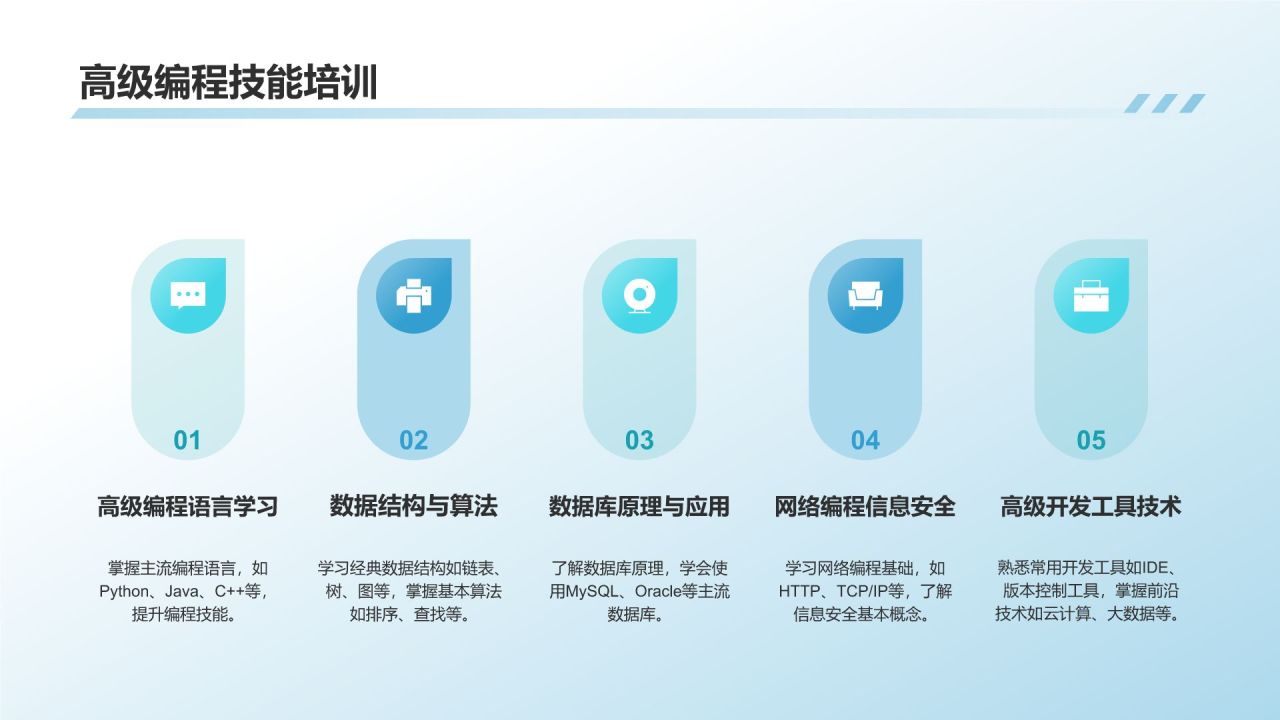 高级编程技能培训

01

高级编程语言学习

掌握主流编程语言，如Python、Java、C++等，提升编程技能。

02

数据结构与算法

学习经典数据结构如链表、树、图等，掌握基本算法如排序、查找等。

03

数据库原理与应用

了解数据库原理，学会使用MySQL、Oracle等主流数据库。

04

网络编程信息安全

学习网络编程基础，如HTTP、TCP/IP等，了解信息安全基本概念。

05

高级开发工具技术

熟悉常用开发工具如IDE、版本控制工具，掌握前沿技术如云计算、大数据等。